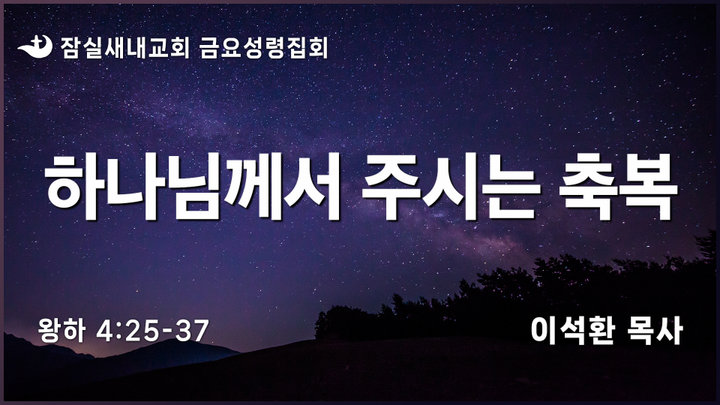 잠실새내교회 금요성령집회

하나님께서 주시는 축복

왕하 4:25-37

이석환 목사